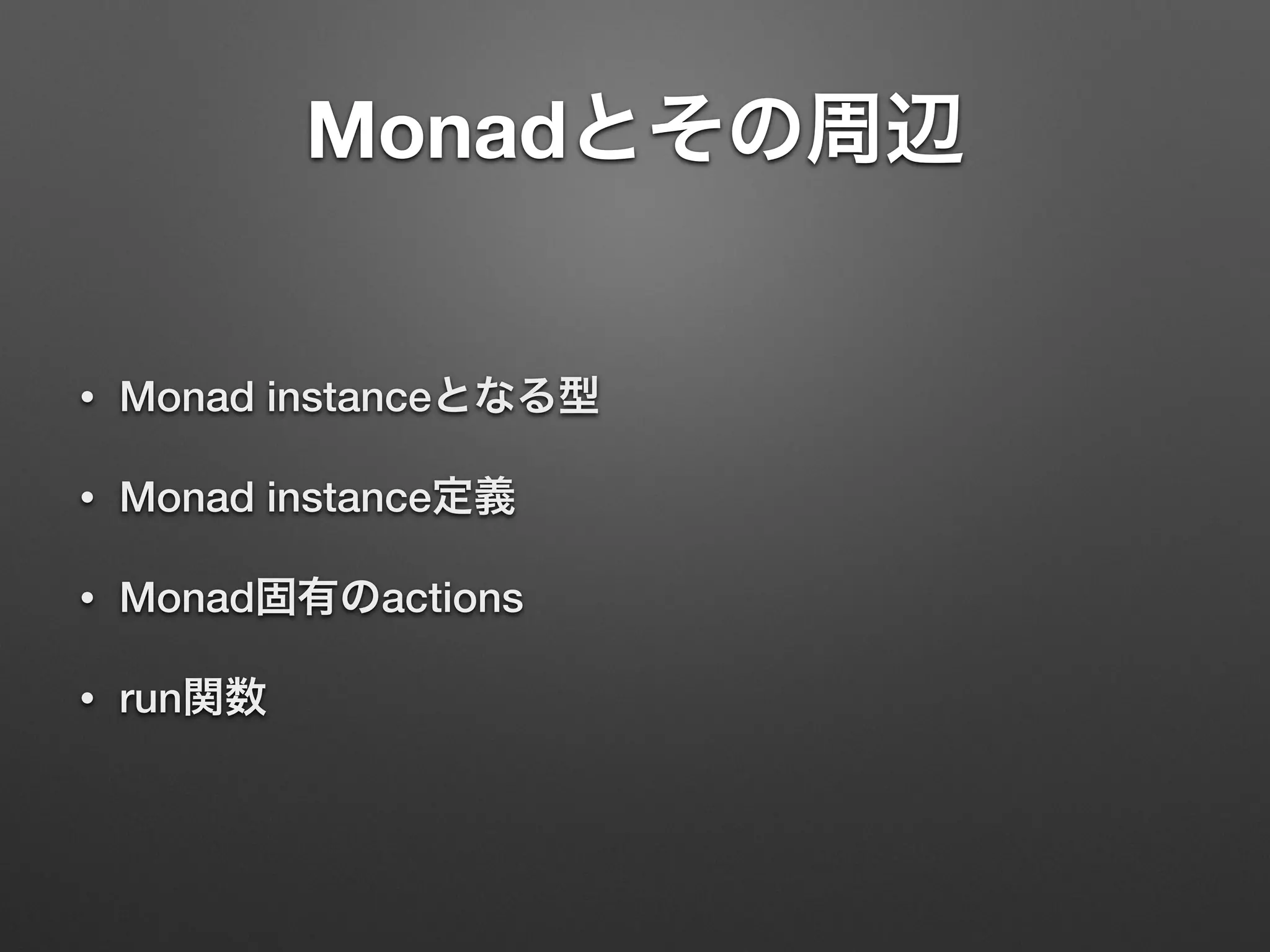 Monadとその周辺

• Monad instanceとなる型

• Monad instance定義

• Monad固有のactions

• run関数